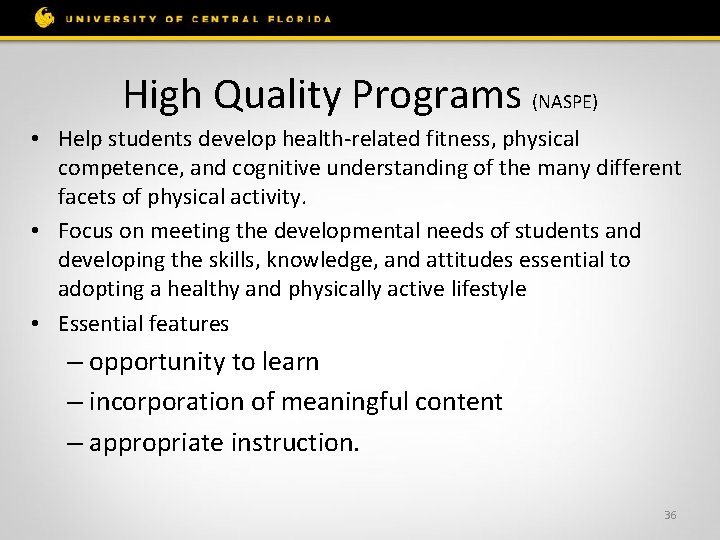 UNIVERSITY OF CENTRAL FLORIDA

High Quality Programs (NASPE)

• Help students develop health-related fitness, physical competence, and cognitive understanding of the many different facets of physical activity.
• Focus on meeting the developmental needs of students and developing the skills, knowledge, and attitudes essential to adopting a healthy and physically active lifestyle
• Essential features
– opportunity to learn
– incorporation of meaningful content
– appropriate instruction.

36